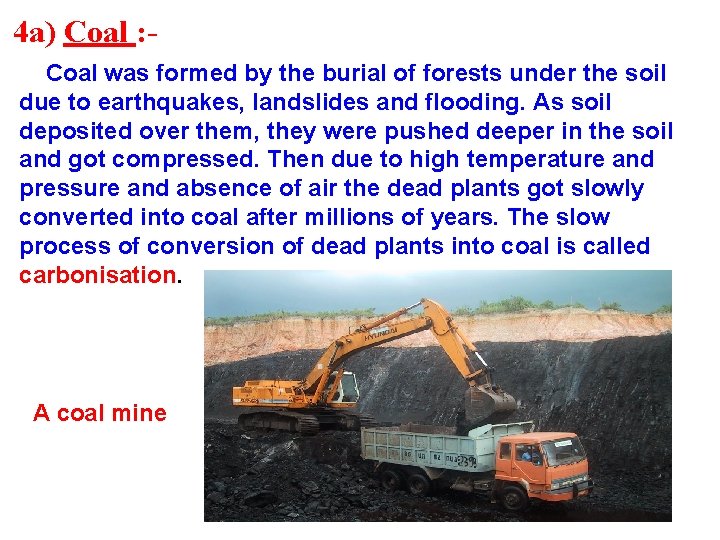 4a) Coal :-

Coal was formed by the burial of forests under the soil due to earthquakes, landslides and flooding. As soil deposited over them, they were pushed deeper in the soil and got compressed. Then due to high temperature and pressure and absence of air the dead plants got slowly converted into coal after millions of years. The slow process of conversion of dead plants into coal is called carbonisation.

HYUNDAI

A coal mine